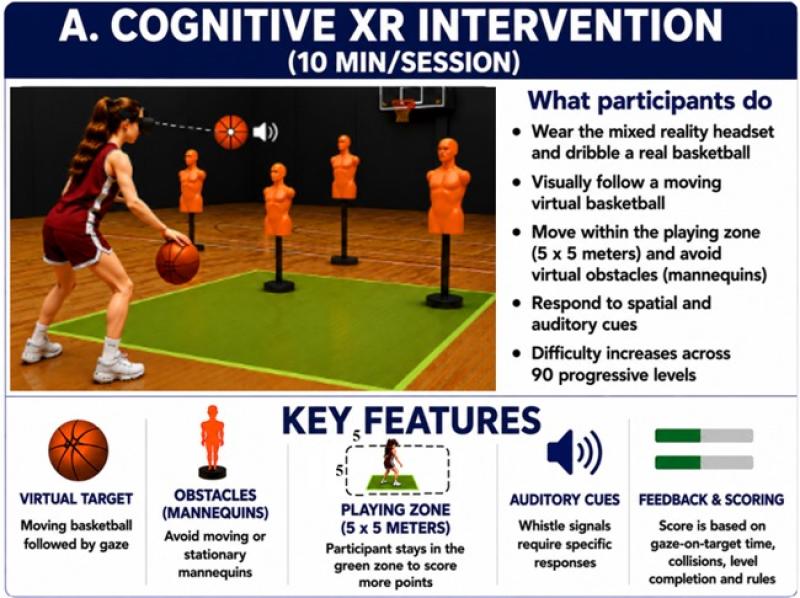 A. COGNITIVE XR INTERVENTION
(10 MIN/SESSION)

What participants do

• Wear the mixed reality headset and dribble a real basketball
• Visually follow a moving virtual basketball
• Move within the playing zone (5 x 5 meters) and avoid virtual obstacles (mannequins)
• Respond to spatial and auditory cues
• Difficulty increases across 90 progressive levels

KEY FEATURES

VIRTUAL TARGET
Moving basketball followed by gaze

OBSTACLES (MANNEQUINS)
Avoid moving or stationary mannequins

5
5
PLAYING ZONE (5 x 5 METERS)
Participant stays in the green zone to score more points

AUDITORY CUES
Whistle signals require specific responses

FEEDBACK & SCORING
Score is based on gaze-on-target time, collisions, level completion and rules